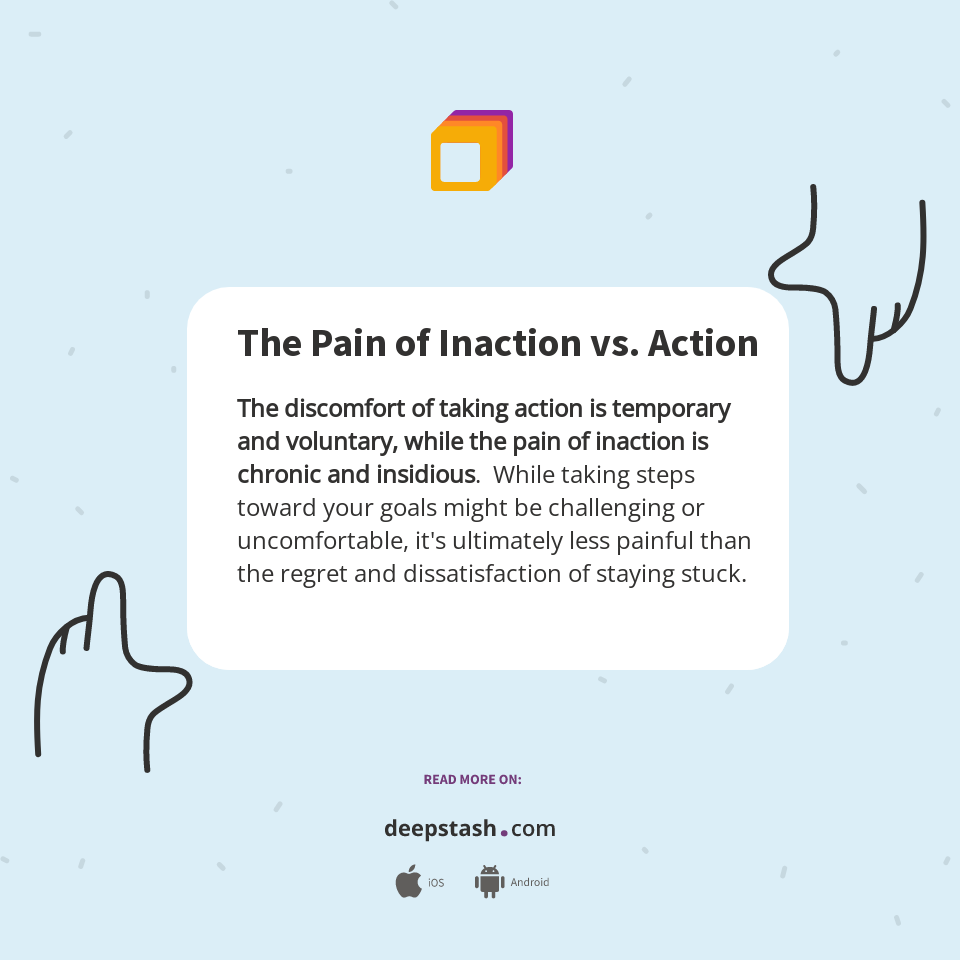 The Pain of Inaction vs. Action

The discomfort of taking action is temporary and voluntary, while the pain of inaction is chronic and insidious. While taking steps toward your goals might be challenging or uncomfortable, it's ultimately less painful than the regret and dissatisfaction of staying stuck.

READ MORE ON:

deepstash.com

iOS Android